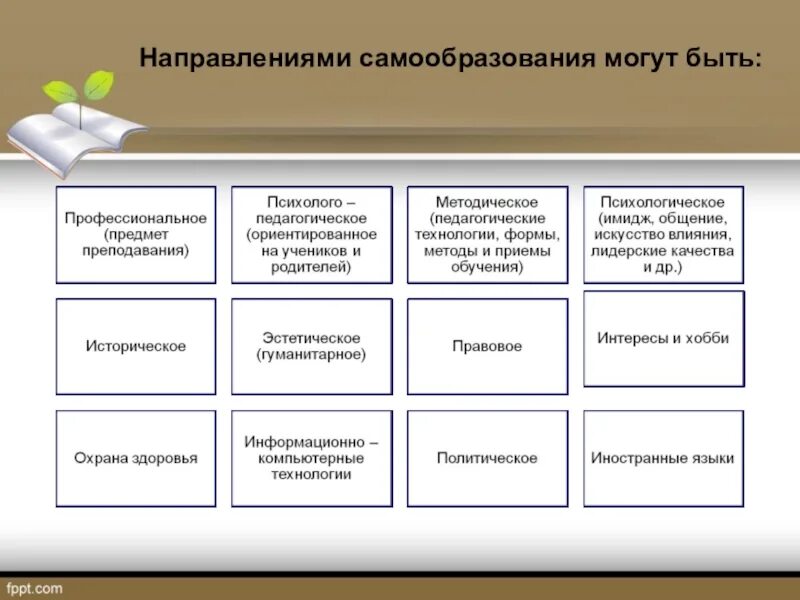 Направлениями самообразования могут быть:

Профессиональное (предмет преподавания)

Психолого – педагогическое (ориентированное на учеников и родителей)

Методическое (педагогические технологии, формы, методы и приемы обучения)

Психологическое (имидж, общение, искусство влияния, лидерские качества и др.)

Историческое

Эстетическое (гуманитарное)

Правовое

Интересы и хобби

Охрана здоровья

Информационно – компьютерные технологии

Политическое

Иностранные языки

fppt.com